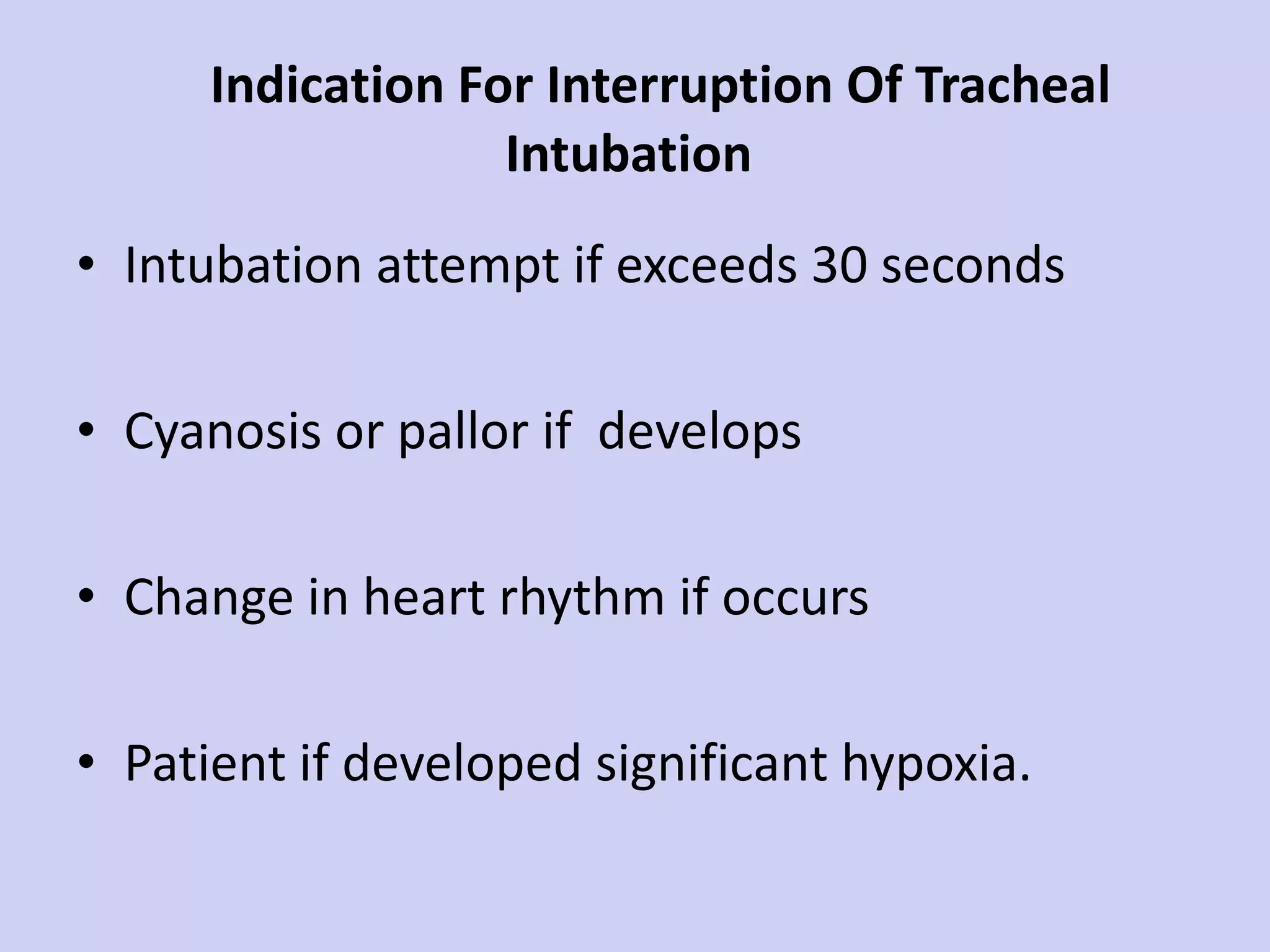 Indication For Interruption Of Tracheal Intubation

• Intubation attempt if exceeds 30 seconds

• Cyanosis or pallor if  develops

• Change in heart rhythm if occurs

• Patient if developed significant hypoxia.